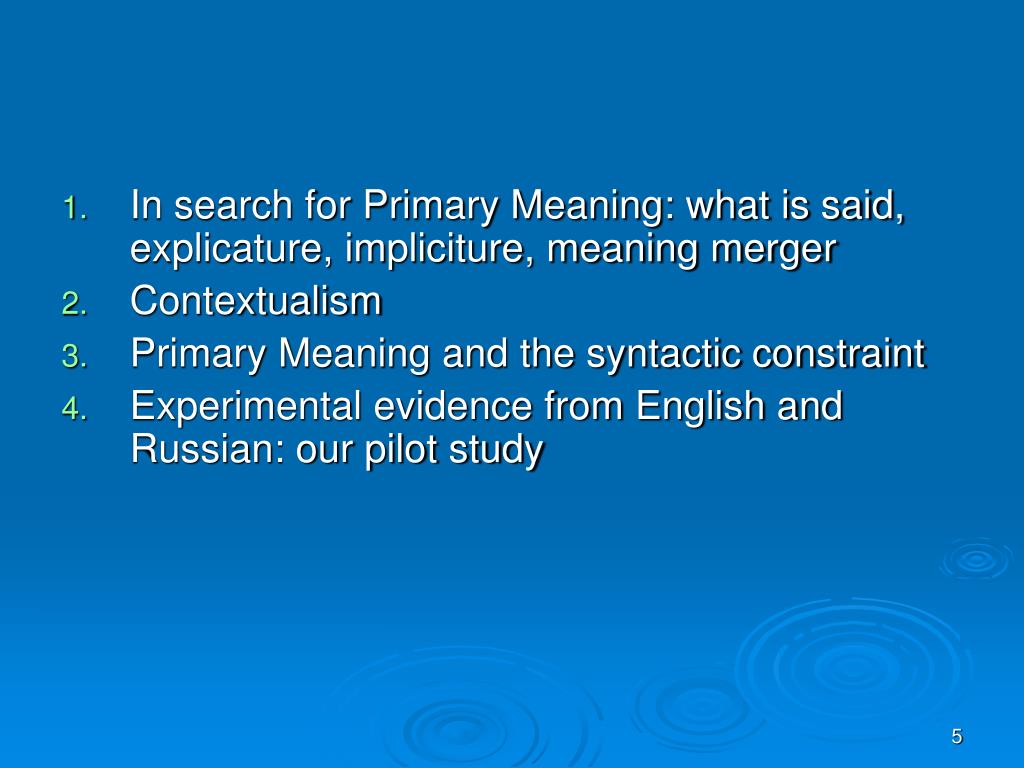 1. In search for Primary Meaning: what is said, explicature, impliciture, meaning merger
2. Contextualism
3. Primary Meaning and the syntactic constraint
4. Experimental evidence from English and Russian: our pilot study

5